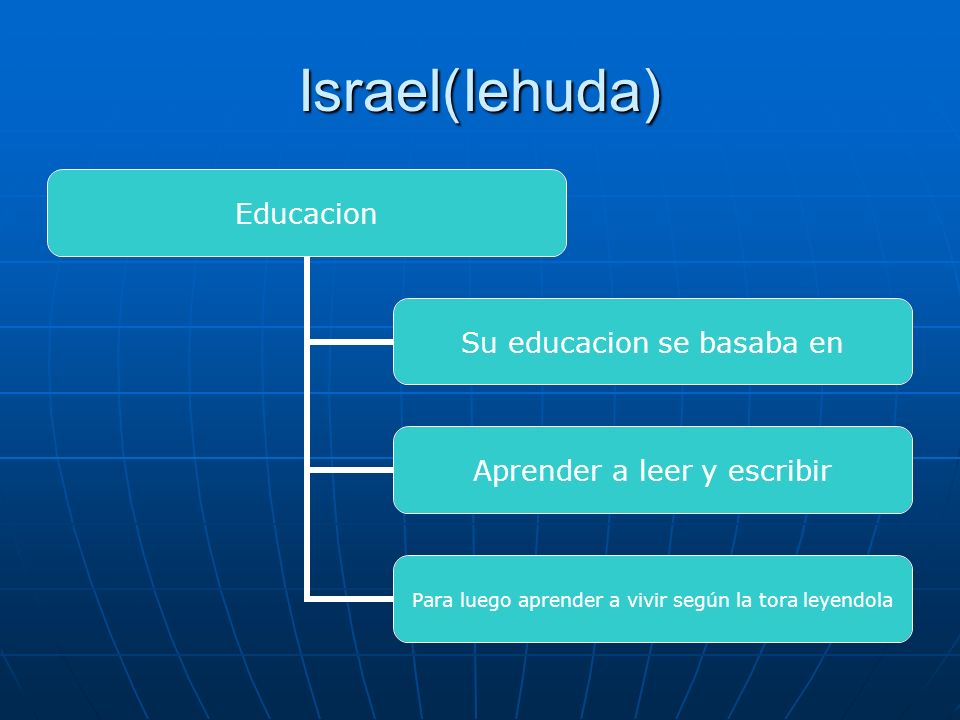 Israel(Iehuda)

Educacion

Su educacion se basaba en

Aprender a leer y escribir

Para luego aprender a vivir según la tora leyendola